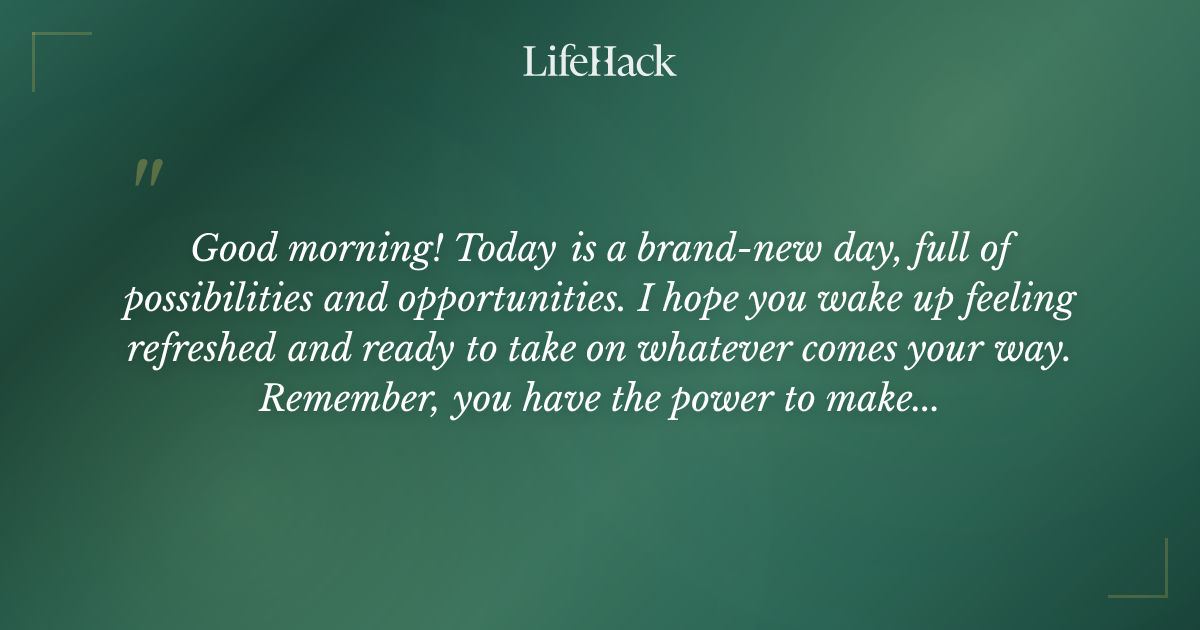 LifeHack

"

Good morning! Today is a brand-new day, full of possibilities and opportunities. I hope you wake up feeling refreshed and ready to take on whatever comes your way. Remember, you have the power to make...